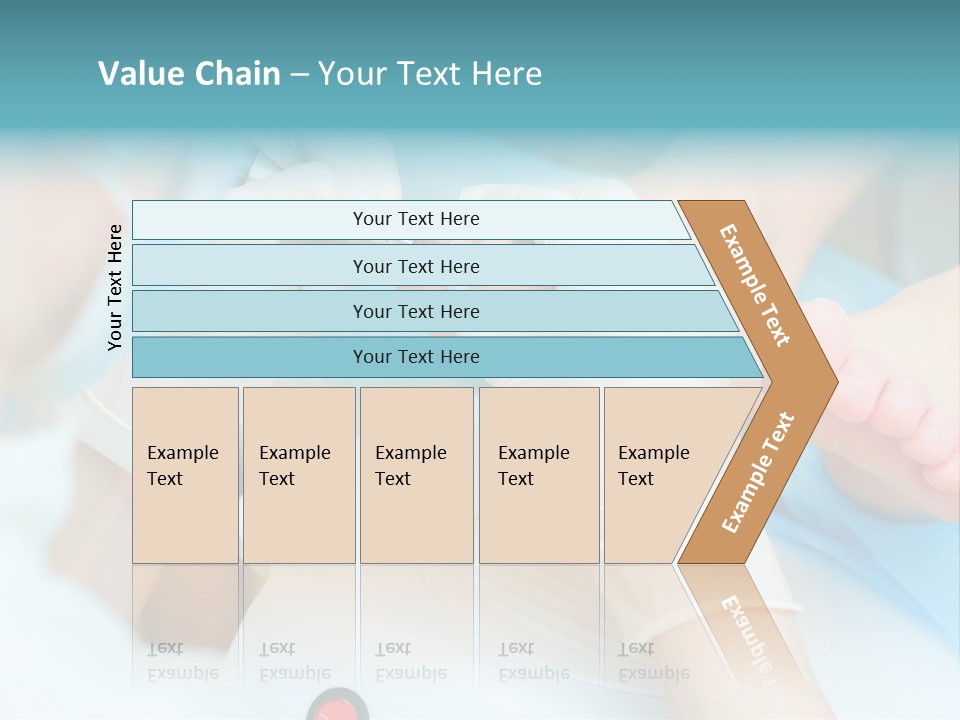 Value Chain – Your Text Here

Your Text Here

Your Text Here

Your Text Here

Your Text Here

Your Text Here

Example Text

Example Text

Example Text

Example Text

Example Text

Example Text

Example Text